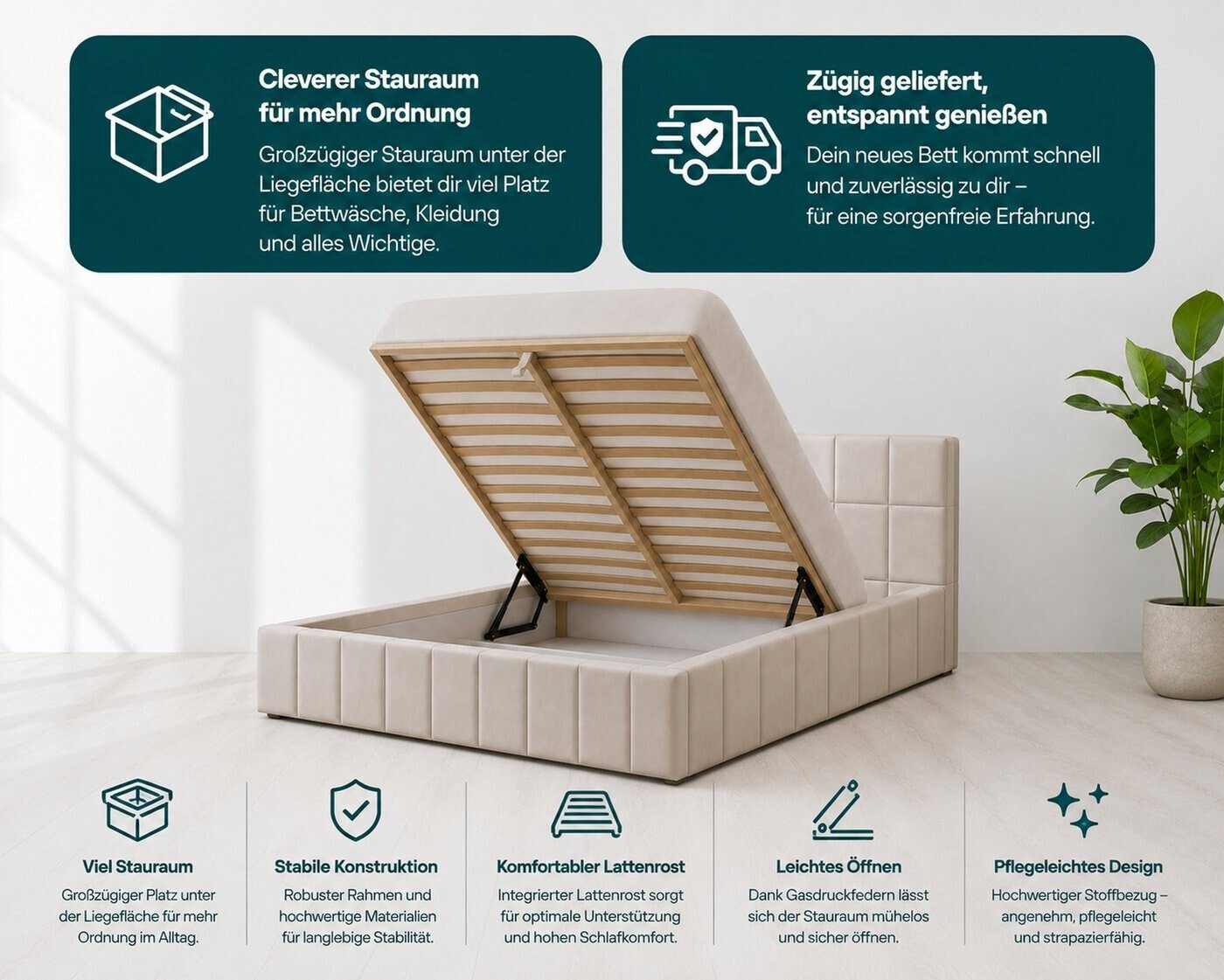 Cleverer Stauraum für mehr Ordnung

Großzügiger Stauraum unter der Liegefläche bietet dir viel Platz für Bettwäsche, Kleidung und alles Wichtige.

Zügig geliefert, entspannt genießen

Dein neues Bett kommt schnell und zuverlässig zu dir – für eine sorgenfreie Erfahrung.

Viel Stauraum

Großzügiger Platz unter der Liegefläche für mehr Ordnung im Alltag.

Stabile Konstruktion

Robuster Rahmen und hochwertige Materialien für langlebige Stabilität.

Komfortabler Lattenrost

Integrierter Lattenrost sorgt für optimale Unterstützung und hohen Schlafkomfort.

Leichtes Öffnen

Dank Gasdruckfedern lässt sich der Stauraum mühelos und sicher öffnen.

Pflegeleichtes Design

Hochwertiger Stoffbezug – angenehm, pflegeleicht und strapazierfähig.